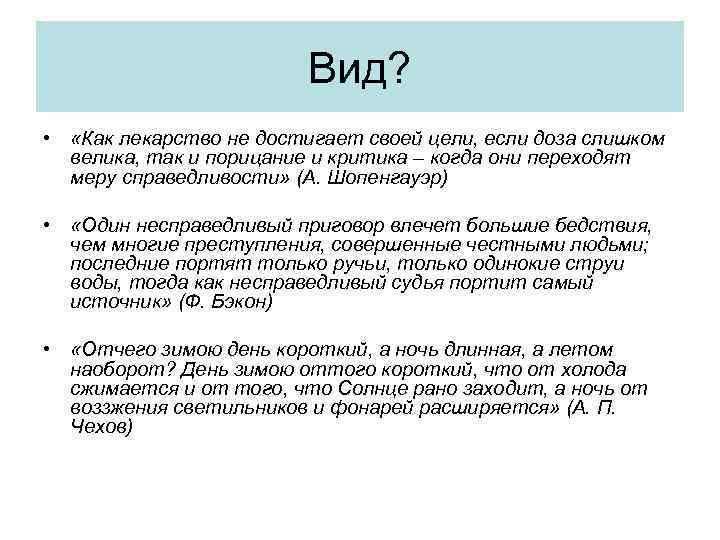 Вид?

• «Как лекарство не достигает своей цели, если доза слишком велика, так и порицание и критика – когда они переходят меру справедливости» (А. Шопенгауэр)

• «Один несправедливый приговор влечет большие бедствия, чем многие преступления, совершенные честными людьми; последние портят только ручьи, только одинокие струи воды, тогда как несправедливый судья портит самый источник» (Ф. Бэкон)

• «Отчего зимою день короткий, а ночь длинная, а летом наоборот? День зимою оттого короткий, что от холода сжимается и от того, что Солнце рано заходит, а ночь от возжения светильников и фонарей расширяется» (А. П. Чехов)